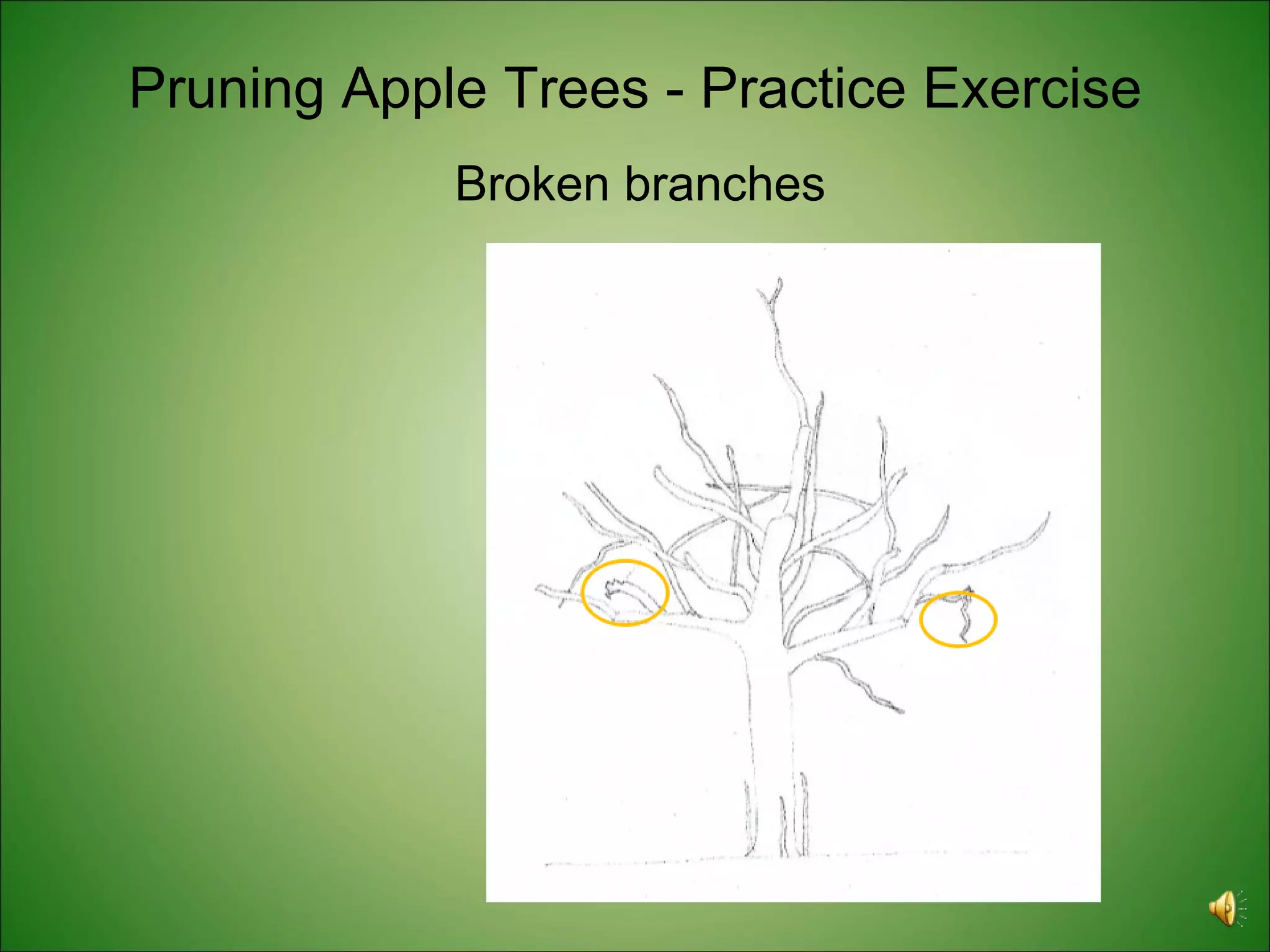 Pruning Apple Trees - Practice Exercise

Broken branches